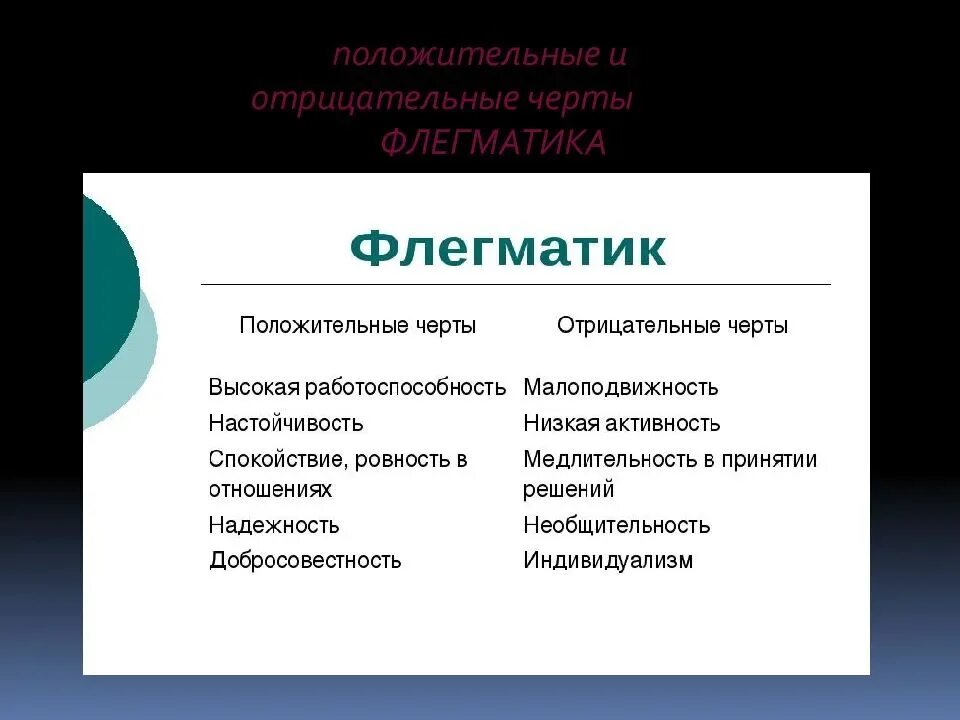 положительные и отрицательные черты ФЛЕГМАТИКА

Флегматик

| Положительные черты | Отрицательные черты |
|---|---|
| Высокая работоспособность | Малоподвижность |
| Настойчивость | Низкая активность |
| Спокойствие, ровность в отношениях | Медлительность в принятии решений |
| Надежность | Необщительность |
| Добросовестность | Индивидуализм |